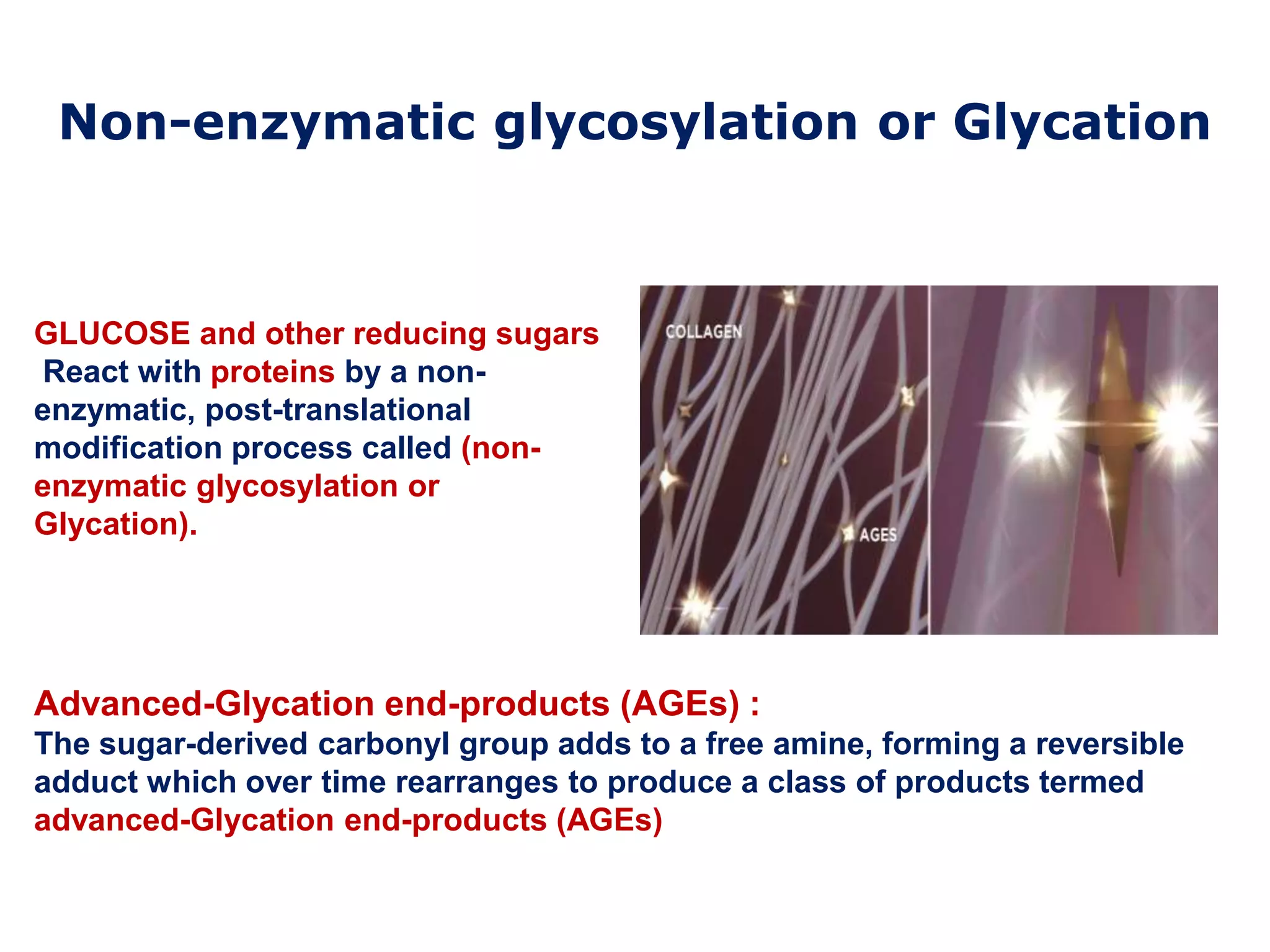 Non-enzymatic glycosylation or Glycation

GLUCOSE and other reducing sugars React with proteins by a non-enzymatic, post-translational modification process called (non-enzymatic glycosylation or Glycation).

COLLAGEN

AGES

Advanced-Glycation end-products (AGEs) :
The sugar-derived carbonyl group adds to a free amine, forming a reversible adduct which over time rearranges to produce a class of products termed advanced-Glycation end-products (AGEs)